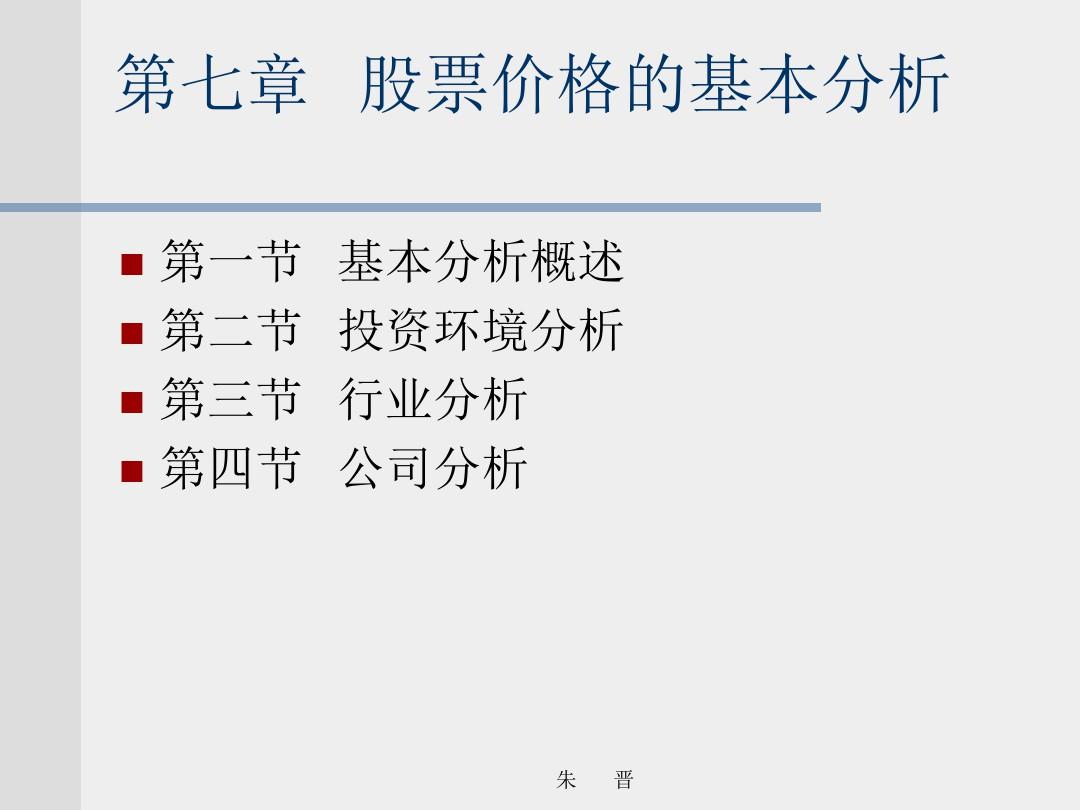 第七章 股票价格的基本分析

- 第一节 基本分析概述
- 第二节 投资环境分析
- 第三节 行业分析
- 第四节 公司分析

朱 晋